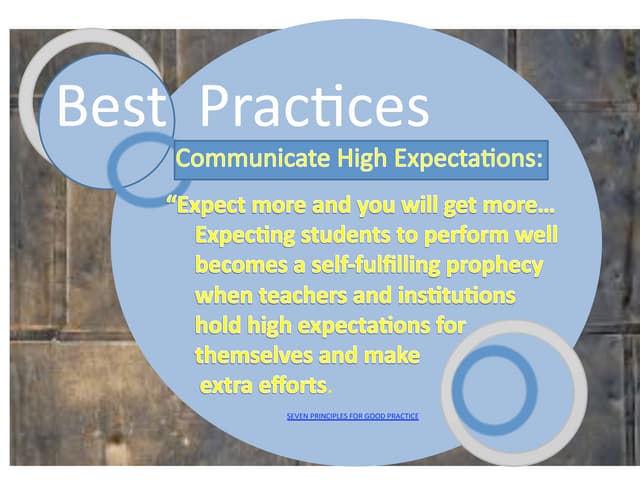 Best Practices

Communicate High Expectations:

“Expect more and you will get more… Expecting students to perform well becomes a self-fulfilling prophecy when teachers and institutions hold high expectations for themselves and make extra efforts.

SEVEN PRINCIPLES FOR GOOD PRACTICE